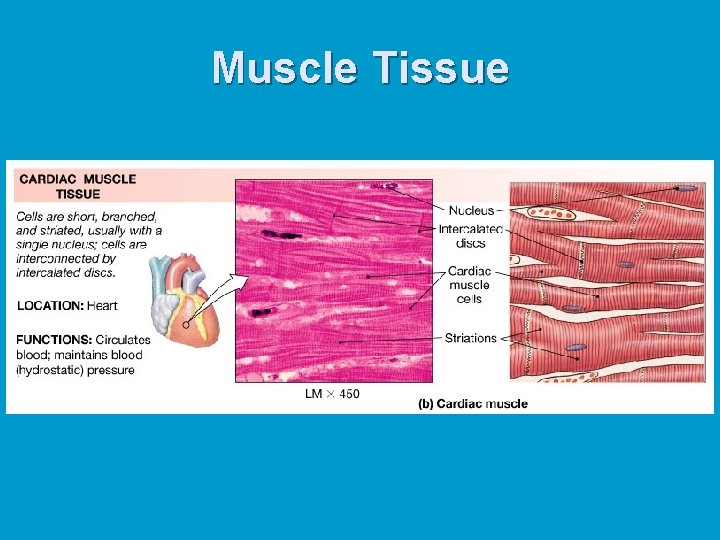 Muscle Tissue

CARDIAC MUSCLE TISSUE

Cells are short, branched, and striated, usually with a single nucleus; cells are interconnected by intercalated discs.

LOCATION: Heart

FUNCTIONS: Circulates blood; maintains blood (hydrostatic) pressure

Nucleus

Intercalated discs

Cardiac muscle cells

Striations

LM × 450

(b) Cardiac muscle